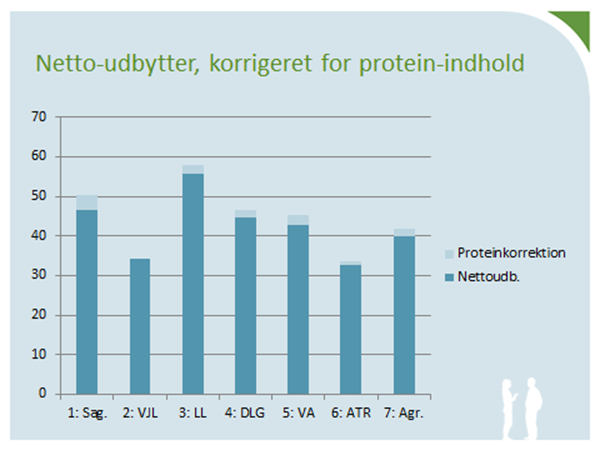 Netto-udbytter, korrigeret for protein-indhold

70
60
50
40
30
20
10
0

1: Sag. 2: VJL 3: LL 4: DLG 5: VA 6: ATR 7: Agr.

Proteinkorrektion
Nettoudb.